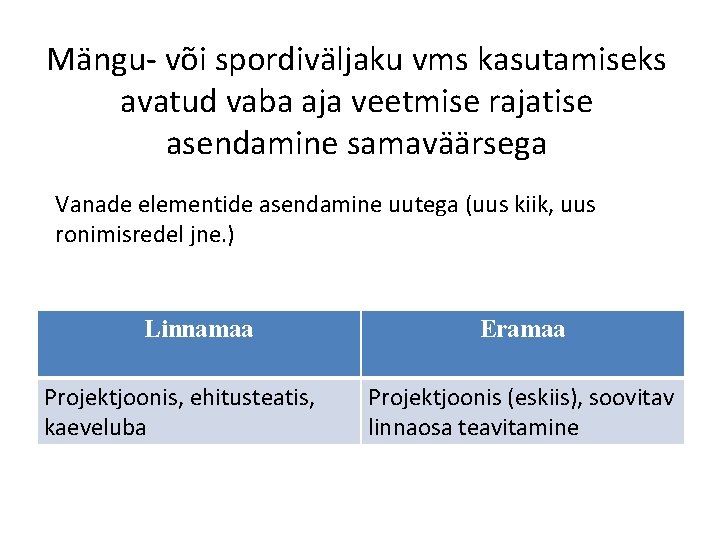 Mängu- või spordiväljaku vms kasutamiseks avatud vaba aja veetmise rajatise asendamine samaväärsega

Vanade elementide asendamine uutega (uus kiik, uus ronimisredel jne.)

| Linnamaa | Eramaa |
|---|---|
| Projektjoonis, ehitusteatis, kaeveluba | Projektjoonis (eskiis), soovitav linnaosa teavitamine |